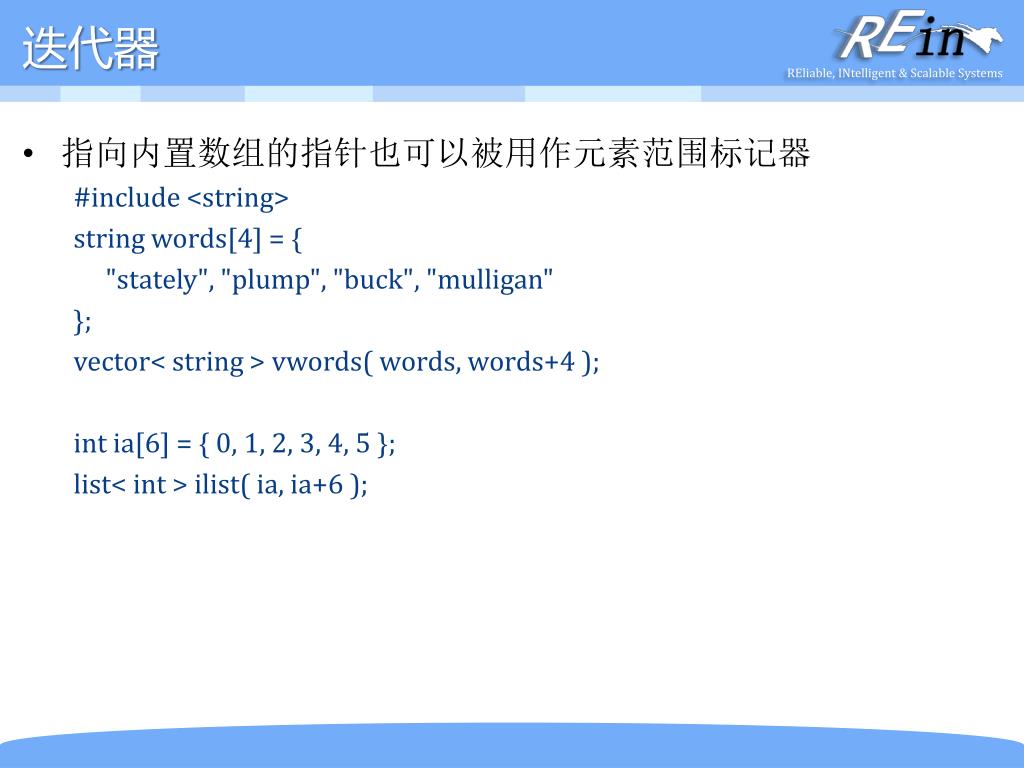 迭代器

REin
REliable, INtelligent & Scalable Systems

• 指向内置数组的指针也可以被用作元素范围标记器

#include <string>
string words[4] = {
"stately", "plump", "buck", "mulligan"
};
vector< string > vwords( words, words+4 );

int ia[6] = { 0, 1, 2, 3, 4, 5 };
list< int > ilist( ia, ia+6 );